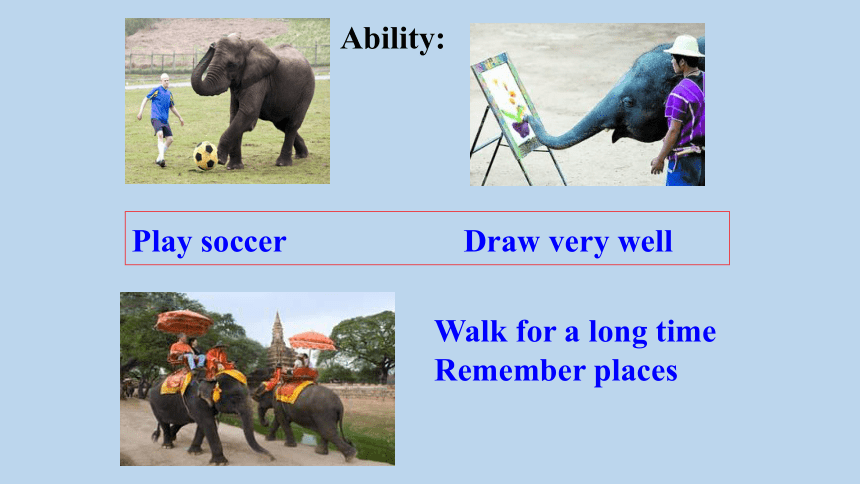 Ability:

Play soccer

Draw very well

Walk for a long time
Remember places